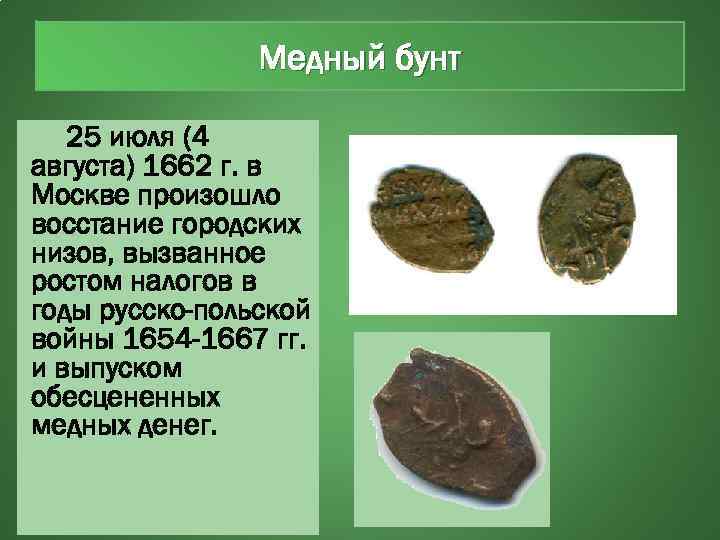 Медный бунт

25 июля (4 августа) 1662 г. в Москве произошло восстание городских низов, вызванное ростом налогов в годы русско-польской войны 1654-1667 гг. и выпуском обесцененных медных денег.